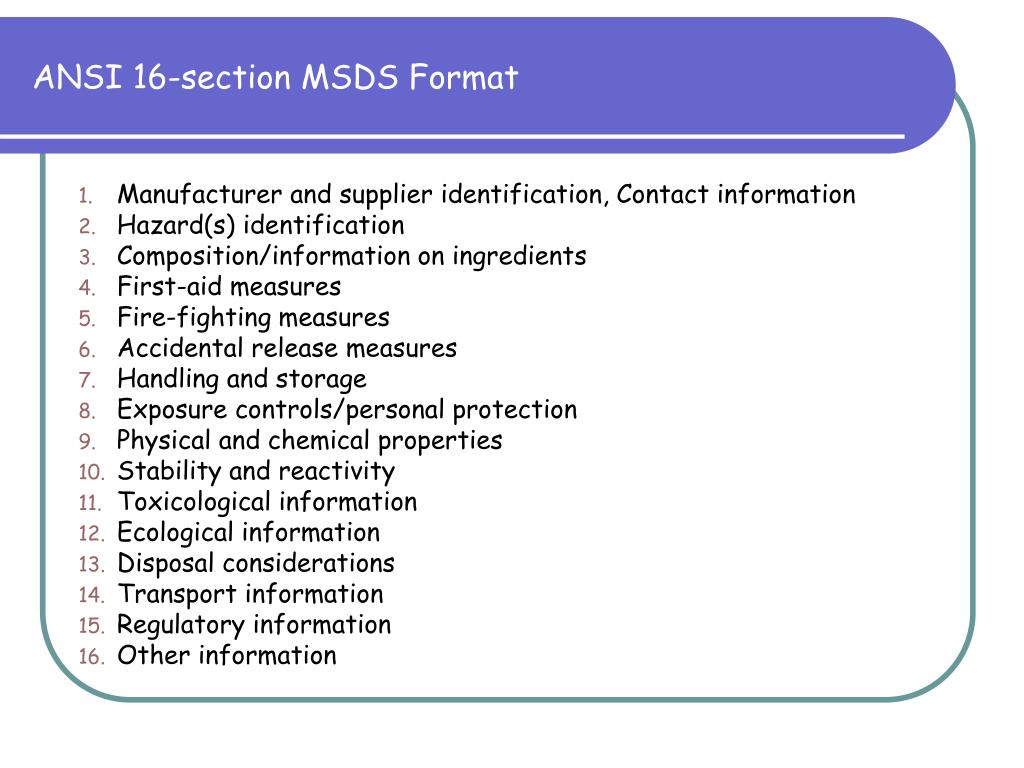 ANSI 16-section MSDS Format

1. Manufacturer and supplier identification, Contact information
2. Hazard(s) identification
3. Composition/information on ingredients
4. First-aid measures
5. Fire-fighting measures
6. Accidental release measures
7. Handling and storage
8. Exposure controls/personal protection
9. Physical and chemical properties
10. Stability and reactivity
11. Toxicological information
12. Ecological information
13. Disposal considerations
14. Transport information
15. Regulatory information
16. Other information